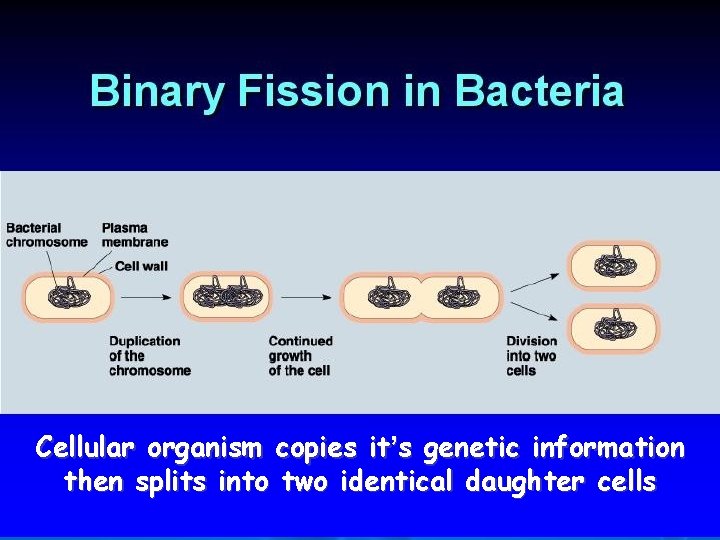 Binary Fission in Bacteria

Bacterial chromosome

Plasma membrane

Cell wall

Duplication of the chromosome

Continued growth of the cell

Division into two cells

Cellular organism copies it's genetic information then splits into two identical daughter cells